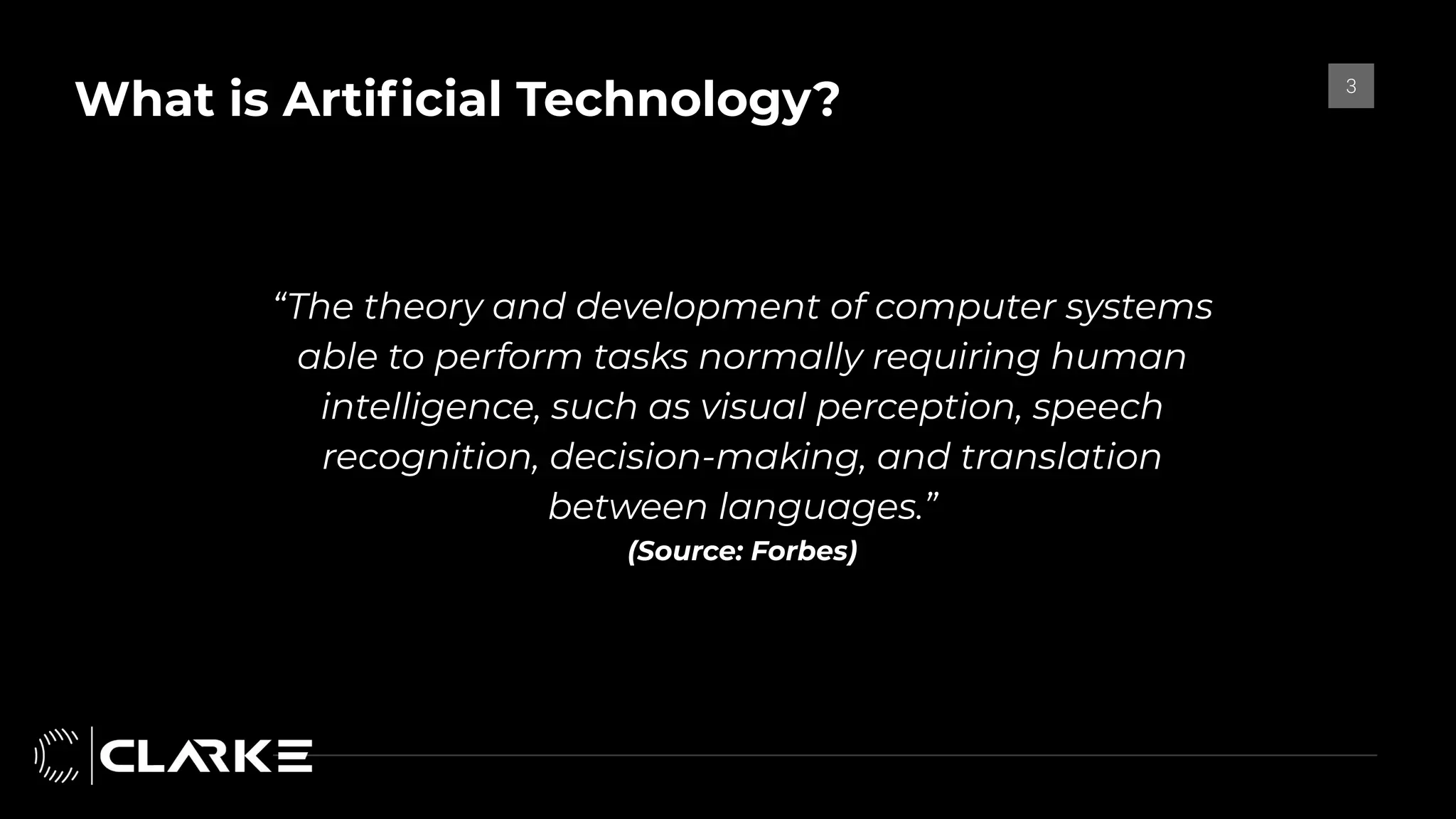 What is Artificial Technology?

3

“The theory and development of computer systems able to perform tasks normally requiring human intelligence, such as visual perception, speech recognition, decision-making, and translation between languages.”
(Source: Forbes)

CLARKE